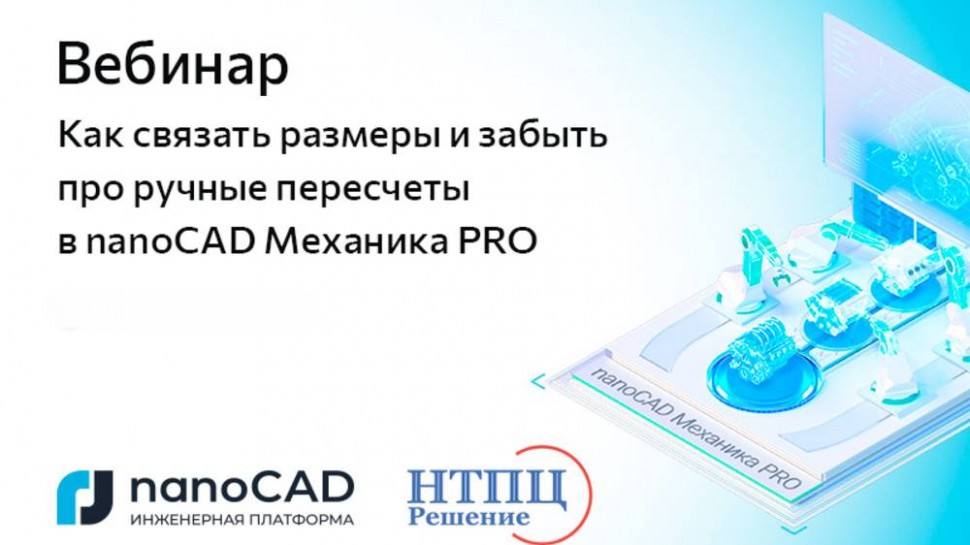 Вебинар

Как связать размеры и забыть про ручные пересчеты в nanoCAD Механика PRO

nanoCAD Механика PRO

nanoCAD
ИНЖЕНЕРНАЯ ПЛАТФОРМА

НТПЦ
Решение